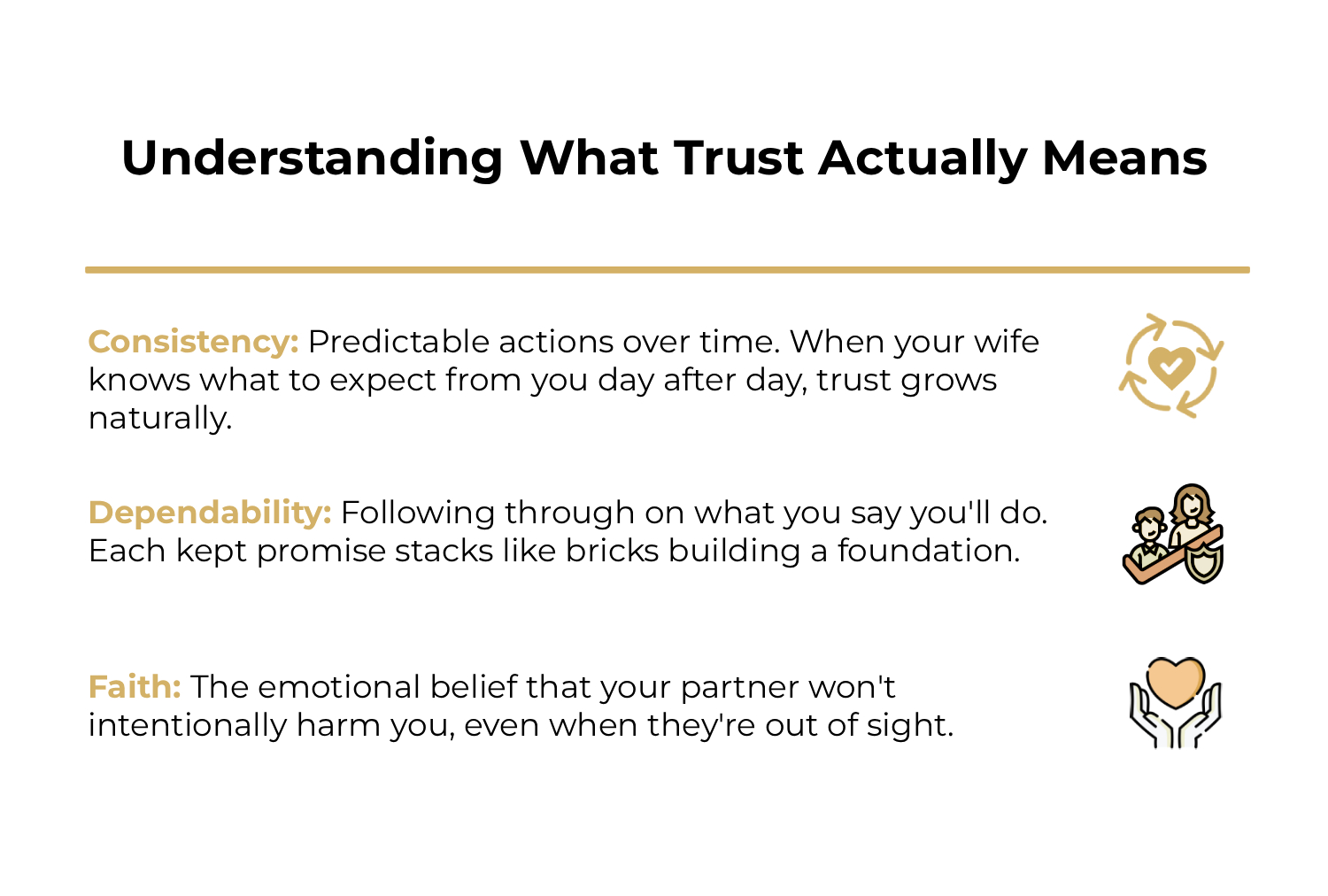 Understanding What Trust Actually Means

Consistency: Predictable actions over time. When your wife knows what to expect from you day after day, trust grows naturally.

Dependability: Following through on what you say you'll do. Each kept promise stacks like bricks building a foundation.

Faith: The emotional belief that your partner won't intentionally harm you, even when they're out of sight.